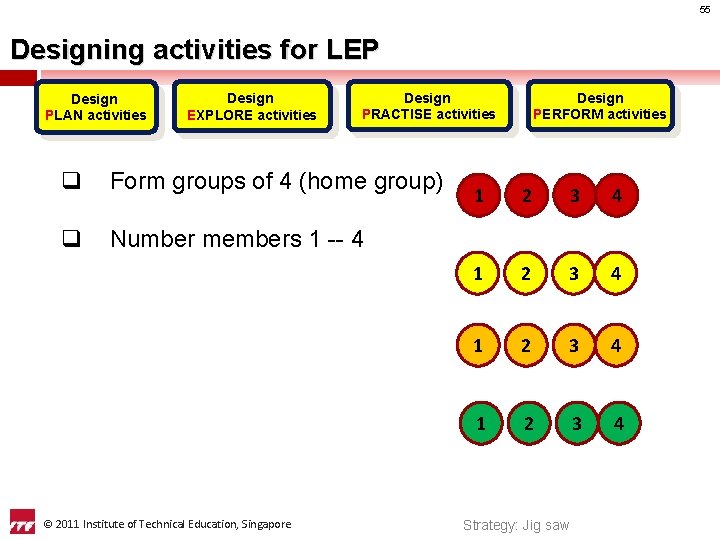 55

Designing activities for LEP

Design PLAN activities

Design EXPLORE activities

Design PRACTISE activities

Design PERFORM activities

❑ Form groups of 4 (home group)

❑ Number members 1 -- 4

1 2 3 4

1 2 3 4

1 2 3 4

1 2 3 4

ITE

© 2011 Institute of Technical Education, Singapore

Strategy: Jig saw